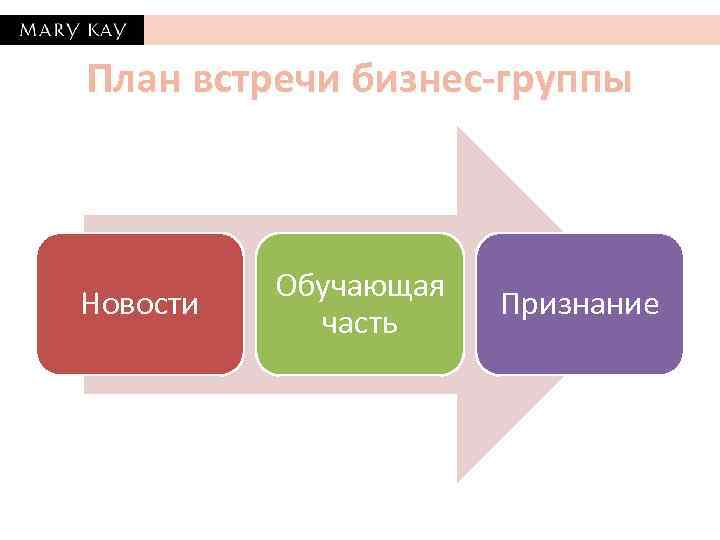 MARY KAY

План встречи бизнес-группы

Новости

Обучающая часть

Признание